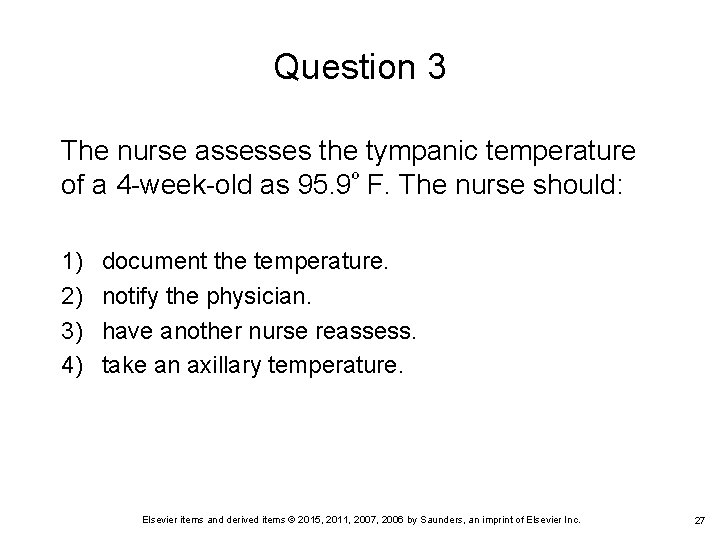 Question 3

The nurse assesses the tympanic temperature of a 4-week-old as 95.9° F. The nurse should:

1) document the temperature.
2) notify the physician.
3) have another nurse reassess.
4) take an axillary temperature.

Elsevier items and derived items © 2015, 2011, 2007, 2006 by Saunders, an imprint of Elsevier Inc.

27